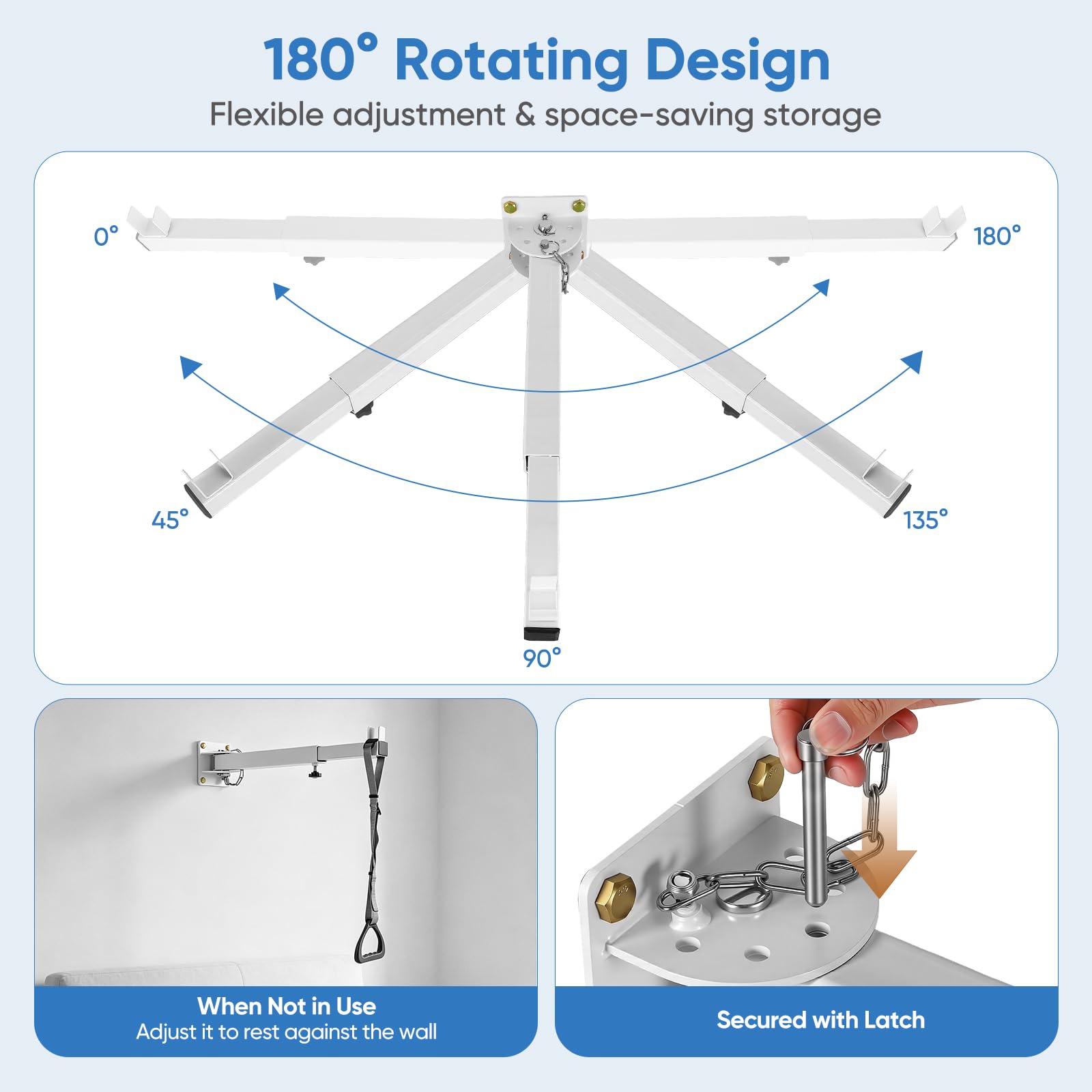 180° Rotating Design

Flexible adjustment & space-saving storage

0°

180°

45°

135°

90°

When Not in Use
Adjust it to rest against the wall

Secured with Latch